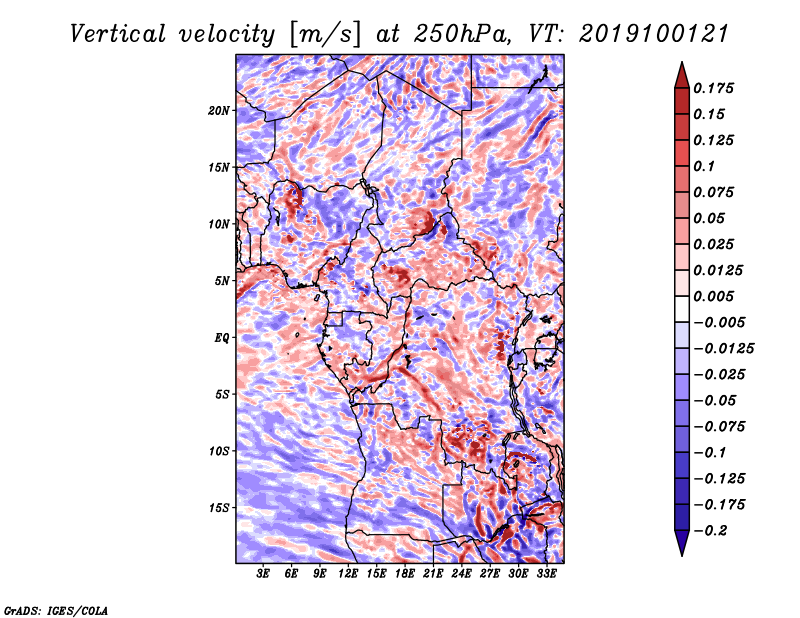 Vertical velocity [m/s] at 250hPa, VT: 2019100121

20N
15N
10N
5N
EQ
5S
10S
15S

3E 6E 9E 12E 15E 18E 21E 24E 27E 30E 33E

0.175
0.15
0.125
0.1
0.075
0.05
0.025
0.0125
0.005
−0.005
−0.0125
−0.025
−0.05
−0.075
−0.1
−0.125
−0.175
−0.2

GrADS: IGES/COLA